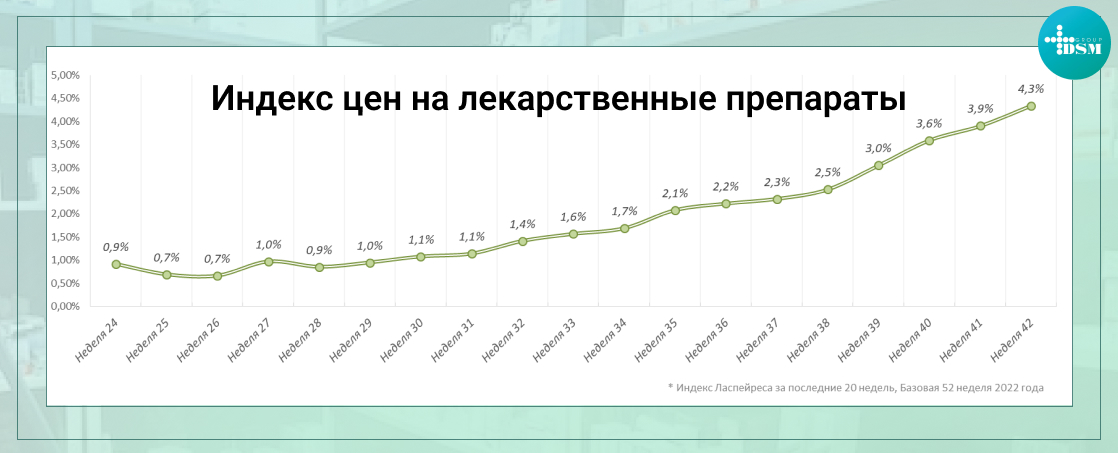 DSM GROUP

Индекс цен на лекарственные препараты

5,00%
4,50%
4,00%
3,50%
3,00%
2,50%
2,00%
1,50%
1,00%
0,50%
0,00%

0,9%
0,7%
0,7%
1,0%
0,9%
1,0%
1,1%
1,1%
1,4%
1,6%
1,7%
2,1%
2,2%
2,3%
2,5%
3,0%
3,6%
3,9%
4,3%

Неделя 24
Неделя 25
Неделя 26
Неделя 27
Неделя 28
Неделя 29
Неделя 30
Неделя 31
Неделя 32
Неделя 33
Неделя 34
Неделя 35
Неделя 36
Неделя 37
Неделя 38
Неделя 39
Неделя 40
Неделя 41
Неделя 42

* Индекс Ласпейреса за последние 20 недель, Базовая 52 неделя 2022 года